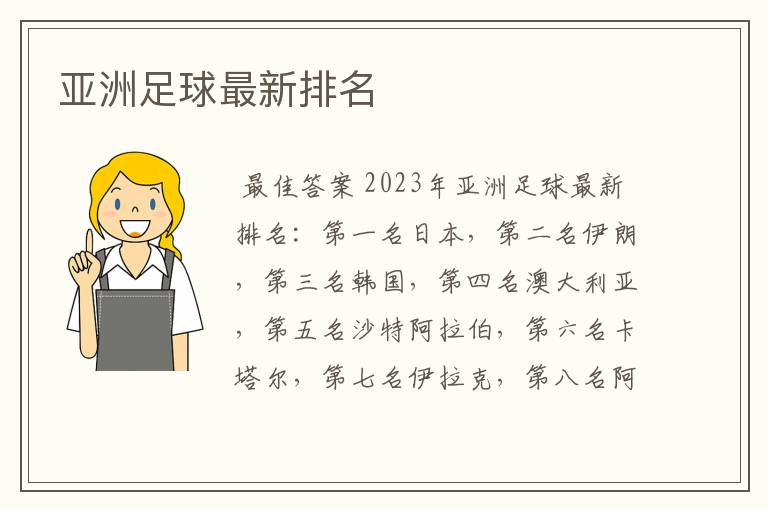 亚洲足球最新排名

最佳答案 2023年亚洲足球最新排名：第一名日本，第二名伊朗，第三名韩国，第四名澳大利亚，第五名沙特阿拉伯，第六名卡塔尔，第七名伊拉克，第八名阿